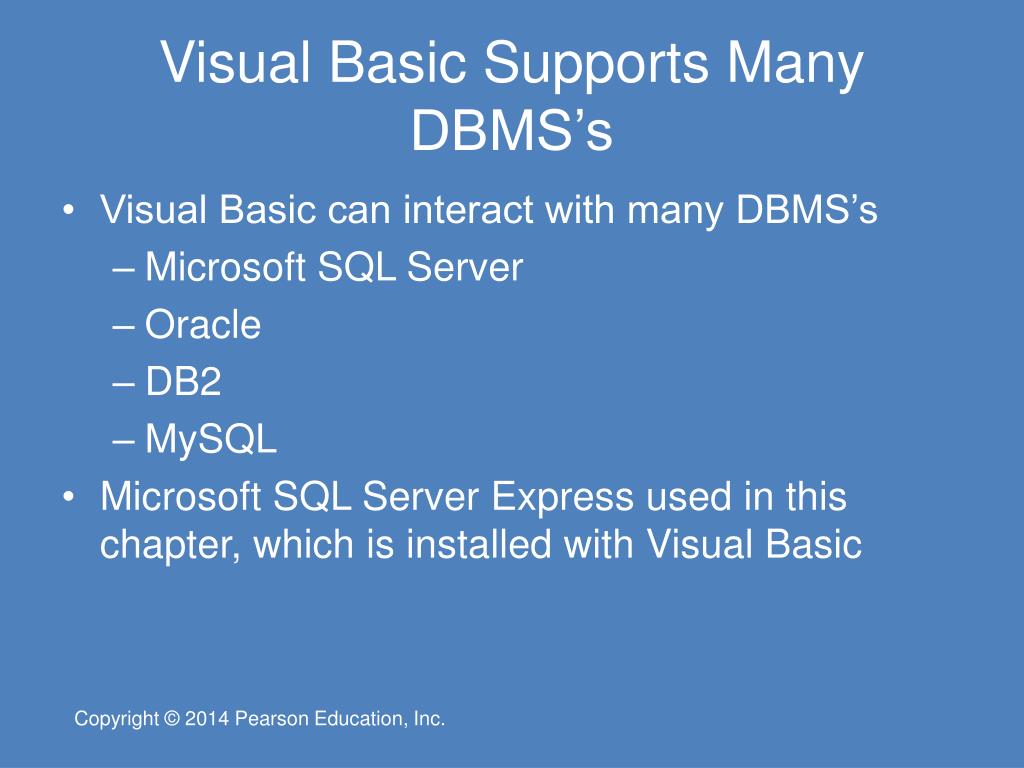 Visual Basic Supports Many DBMS’s

• Visual Basic can interact with many DBMS’s
– Microsoft SQL Server
– Oracle
– DB2
– MySQL
• Microsoft SQL Server Express used in this chapter, which is installed with Visual Basic

Copyright © 2014 Pearson Education, Inc.